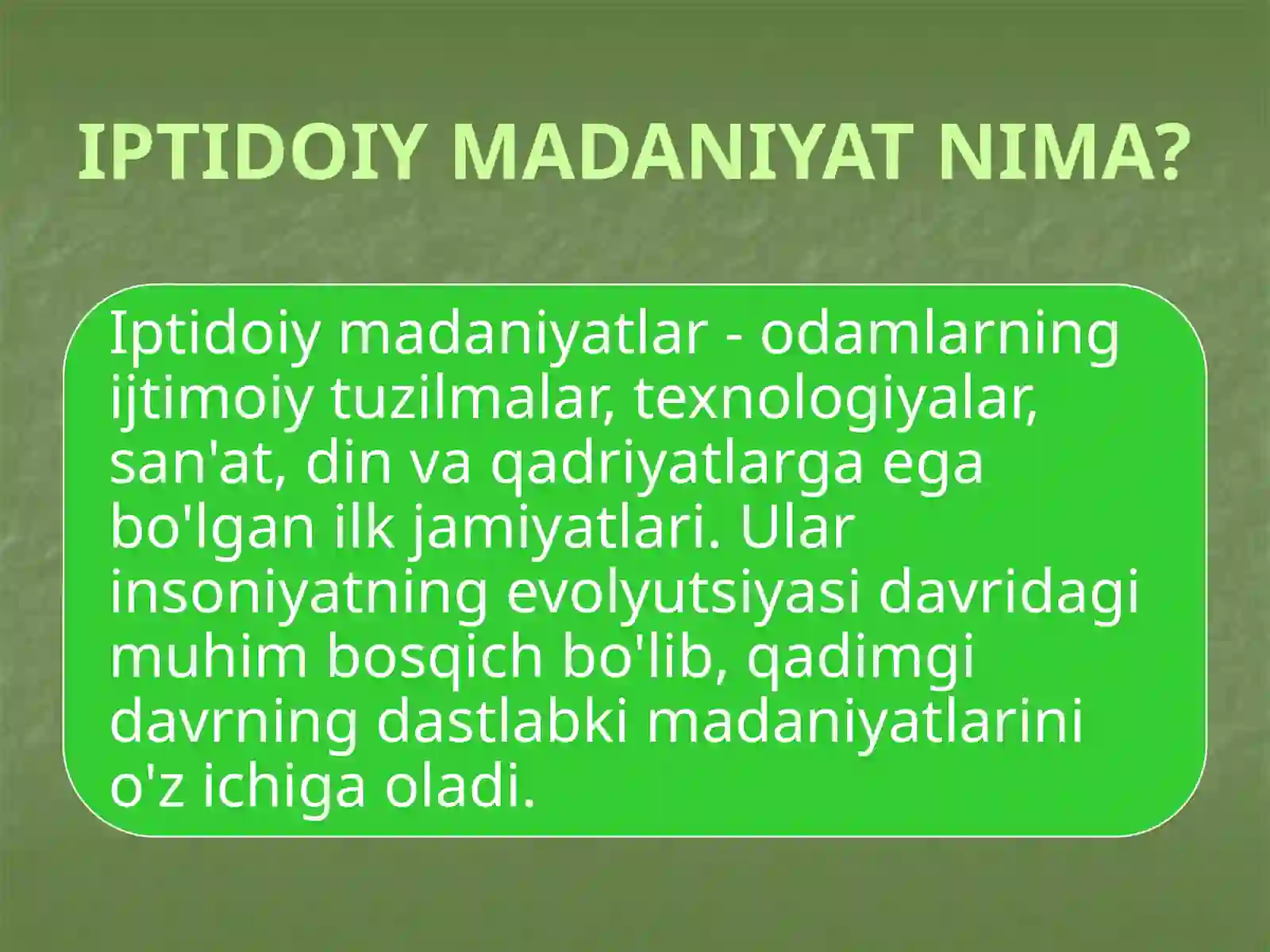 IPTIDOIY MADANIYAT NIMA?

Iptidoiy madaniyatlar - odamlarning ijtimoiy tuzilmalar, texnologiyalar, san'at, din va qadriyatlarga ega bo'lgan ilk jamiyatlari. Ular insoniyatning evolyutsiyasi davridagi muhim bosqich bo'lib, qadimgi davrning dastlabki madaniyatlarini o'z ichiga oladi.